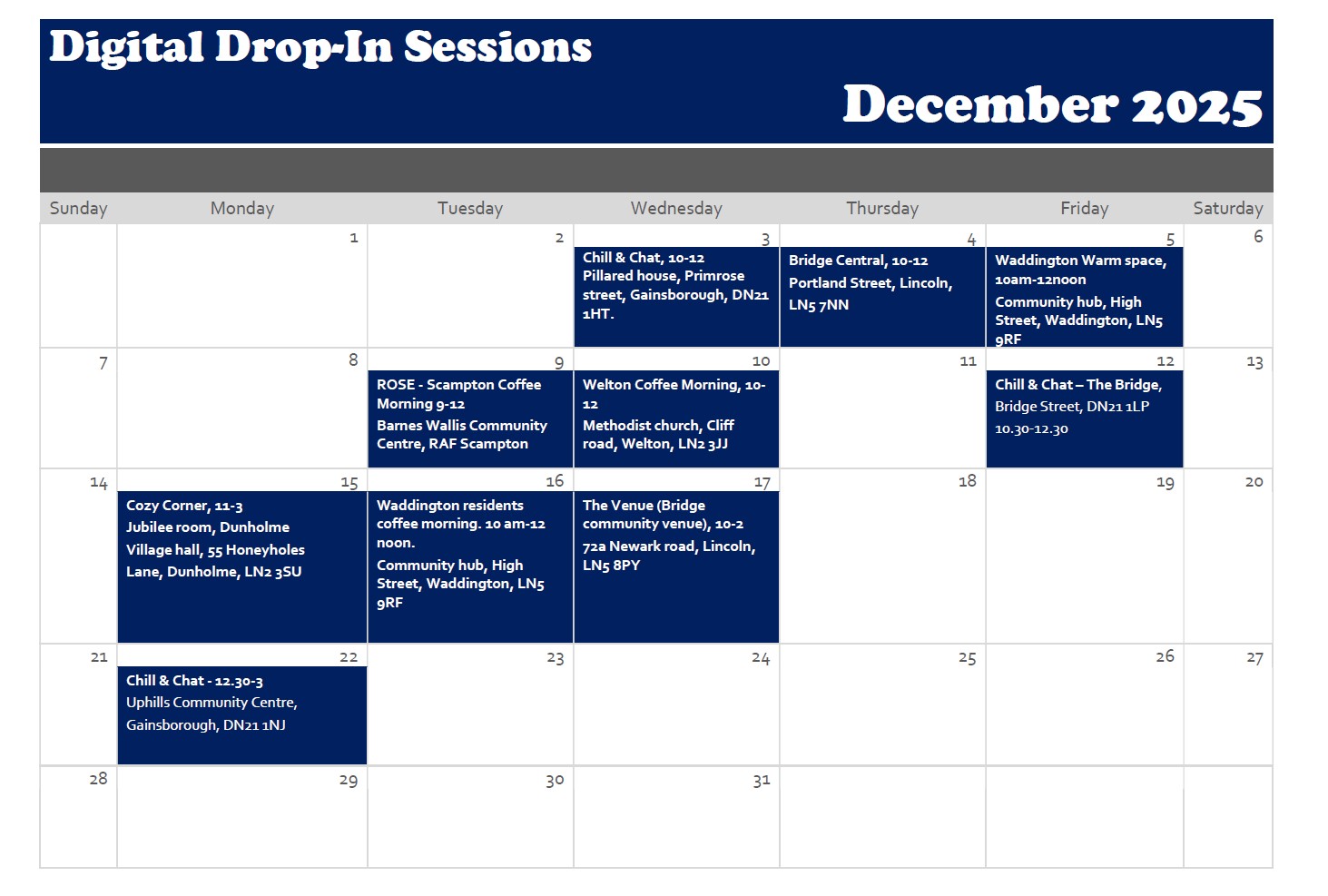 Digital Drop-In Sessions

December 2025

| Sunday | Monday | Tuesday | Wednesday | Thursday | Friday | Saturday |
|---|---|---|---|---|---|---|
| | 1 | 2 | 3 Chill & Chat, 10-12 Pillared house, Primrose street, Gainsborough, DN21 1HT. | 4 Bridge Central, 10-12 Portland Street, Lincoln, LN5 7NN | 5 Waddington Warm space, 10am-12noon Community hub, High Street, Waddington, LN5 9RF | 6 |
| 7 | 8 | 9 ROSE - Scampton Coffee Morning 9-12 Barnes Wallis Community Centre, RAF Scampton | 10 Welton Coffee Morning, 10-12 Methodist church, Cliff road, Welton, LN2 3JJ | 11 | 12 Chill & Chat – The Bridge, Bridge Street, DN21 1LP 10.30-12.30 | 13 |
| 14 | 15 Cozy Corner, 11-3 Jubilee room, Dunholme Village hall, 55 Honeyholes Lane, Dunholme, LN2 3SU | 16 Waddington residents coffee morning. 10 am-12 noon. Community hub, High Street, Waddington, LN5 9RF | 17 The Venue (Bridge community venue), 10-2 72a Newark road, Lincoln, LN5 8PY | 18 | 19 | 20 |
| 21 | 22 Chill & Chat - 12.30-3 Uphills Community Centre, Gainsborough, DN21 1NJ | 23 | 24 | 25 | 26 | 27 |
| 28 | 29 | 30 | 31 | | | |